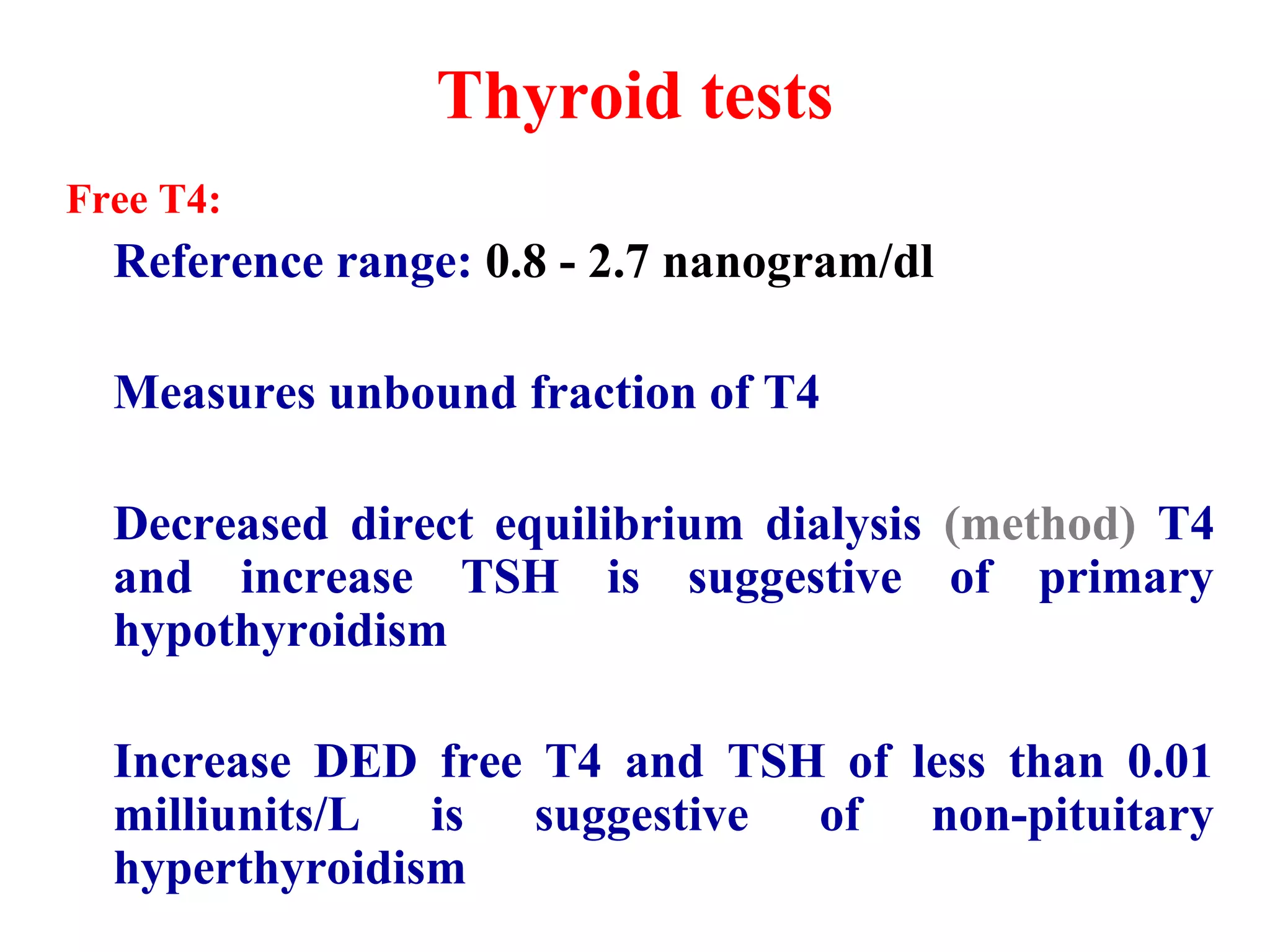 Thyroid tests

Free T4:

Reference range: 0.8 - 2.7 nanogram/dl

Measures unbound fraction of T4

Decreased direct equilibrium dialysis (method) T4 and increase TSH is suggestive of primary hypothyroidism

Increase DED free T4 and TSH of less than 0.01 milliunits/L is suggestive of non-pituitary hyperthyroidism